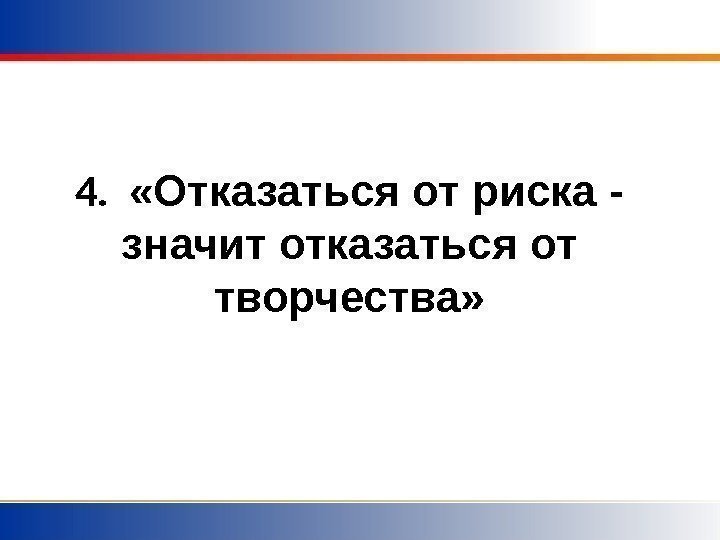 4. «Отказаться от риска - значит отказаться от творчества»